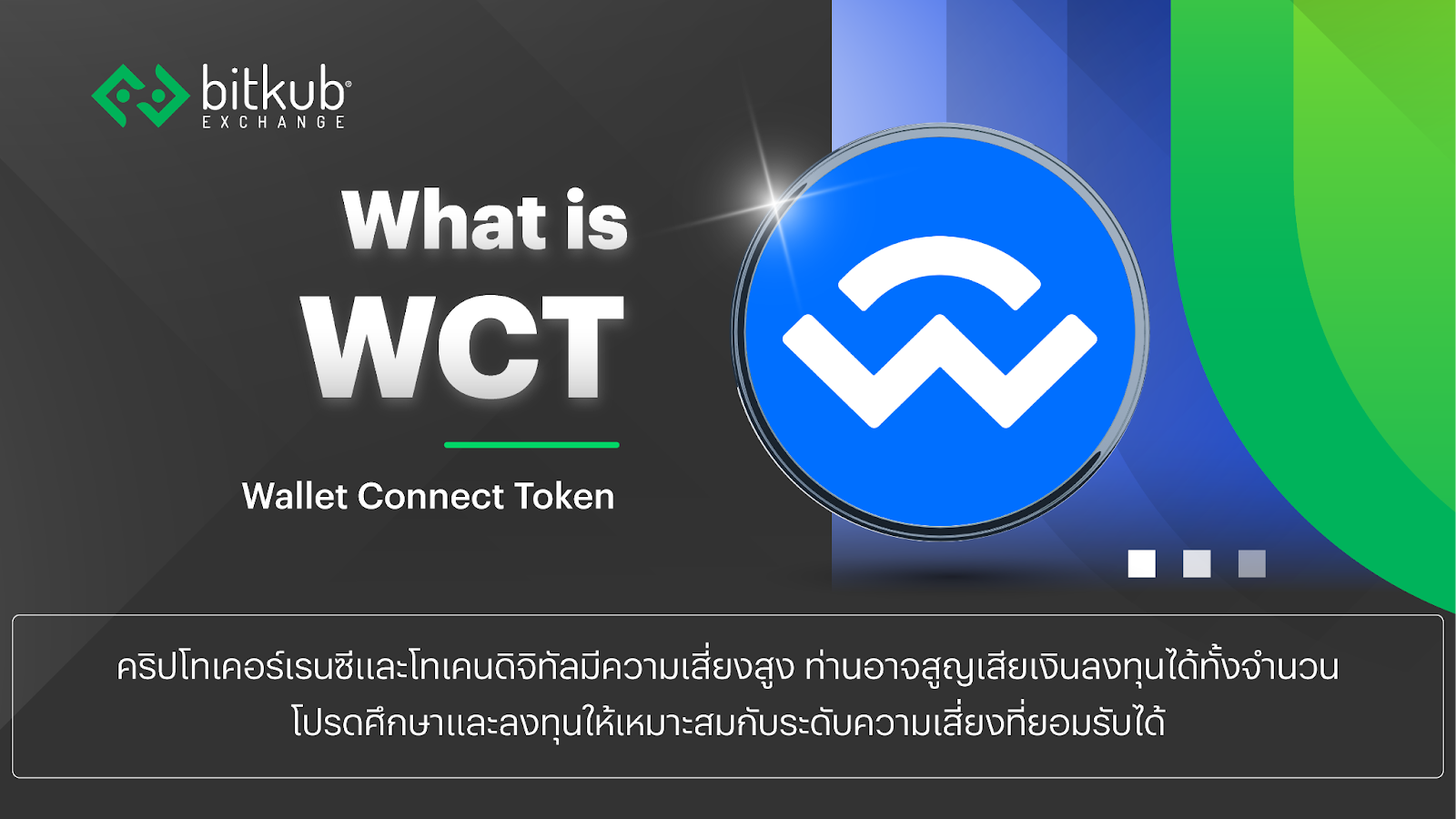 bitkub
EXCHANGE

What is
WCT

Wallet Connect Token

คริปโทเคอร์เรนซีและโทเคนดิจิทัลมีความเสี่ยงสูง ท่านอาจสูญเสียเงินลงทุนได้ทั้งจำนวน
โปรดศึกษาและลงทุนให้เหมาะสมกับระดับความเสี่ยงที่ยอมรับได้